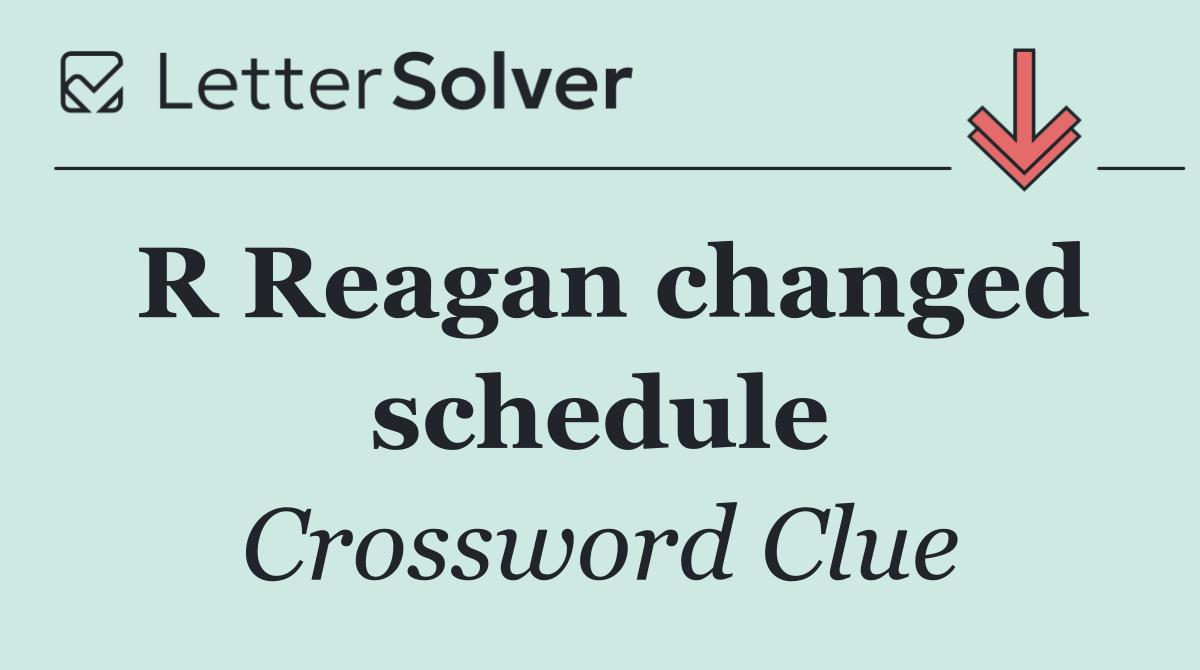 LetterSolver

R Reagan changed schedule

Crossword Clue